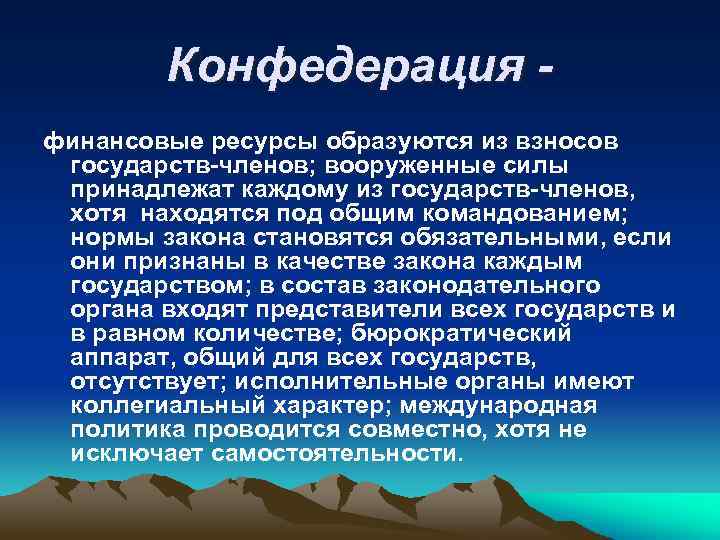 Конфедерация -

финансовые ресурсы образуются из взносов государств-членов; вооруженные силы принадлежат каждому из государств-членов, хотя находятся под общим командованием; нормы закона становятся обязательными, если они признаны в качестве закона каждым государством; в состав законодательного органа входят представители всех государств и в равном количестве; бюрократический аппарат, общий для всех государств, отсутствует; исполнительные органы имеют коллегиальный характер; международная политика проводится совместно, хотя не исключает самостоятельности.